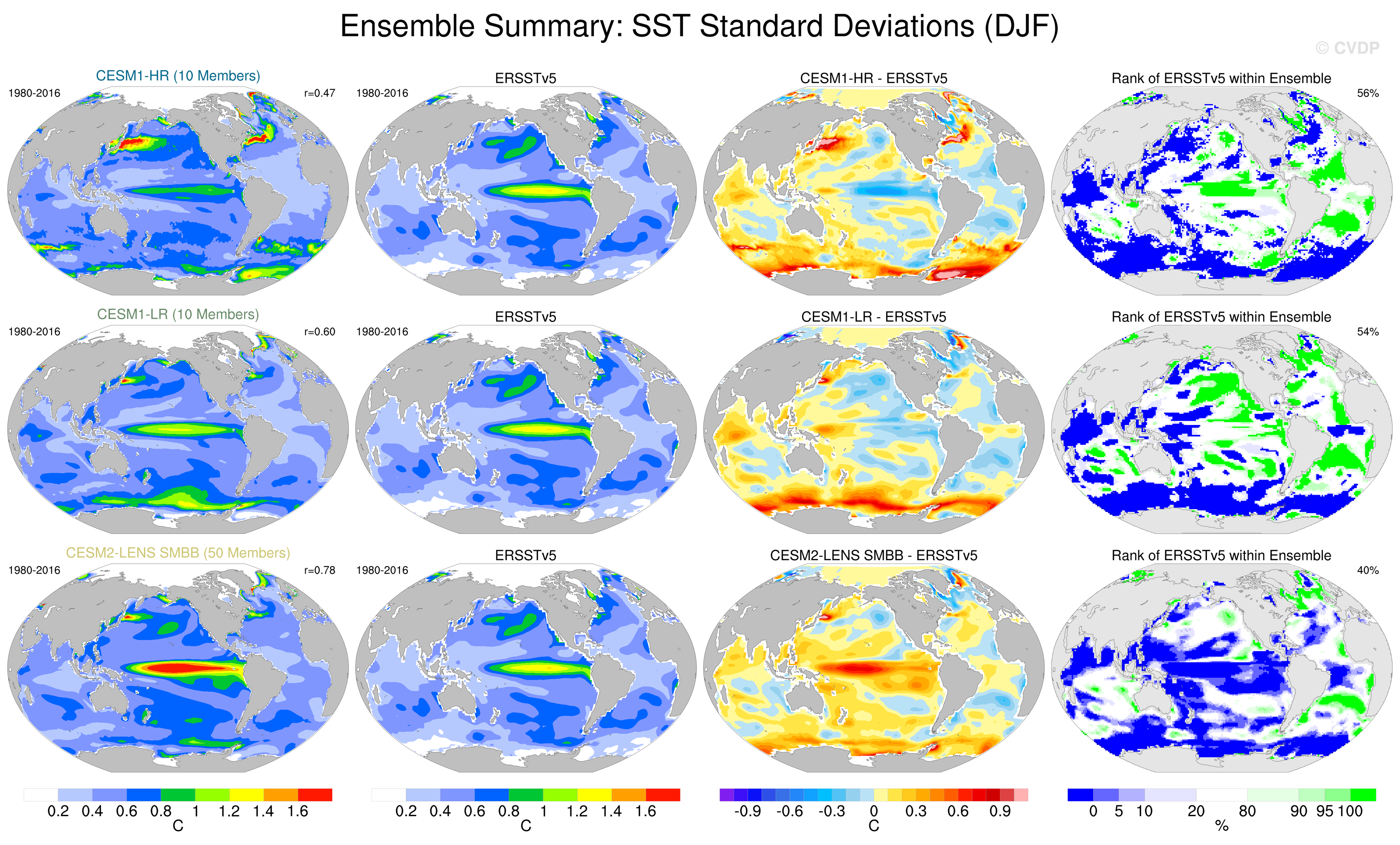 Ensemble Summary: SST Standard Deviations (DJF)

© CVDP

CESM1-HR (10 Members)
1980-2016
r=0.47

ERSSTv5
1980-2016

CESM1-HR - ERSSTv5

Rank of ERSSTv5 within Ensemble
56%

CESM1-LR (10 Members)
1980-2016
r=0.60

ERSSTv5
1980-2016

CESM1-LR - ERSSTv5

Rank of ERSSTv5 within Ensemble
54%

CESM2-LENS SMBB (50 Members)
1980-2016
r=0.78

ERSSTv5
1980-2016

CESM2-LENS SMBB - ERSSTv5

Rank of ERSSTv5 within Ensemble
40%

0.2 0.4 0.6 0.8 1 1.2 1.4 1.6
C

0.2 0.4 0.6 0.8 1 1.2 1.4 1.6
C

-0.9 -0.6 -0.3 0 0.3 0.6 0.9
C

0 5 10 20 80 90 95 100
%